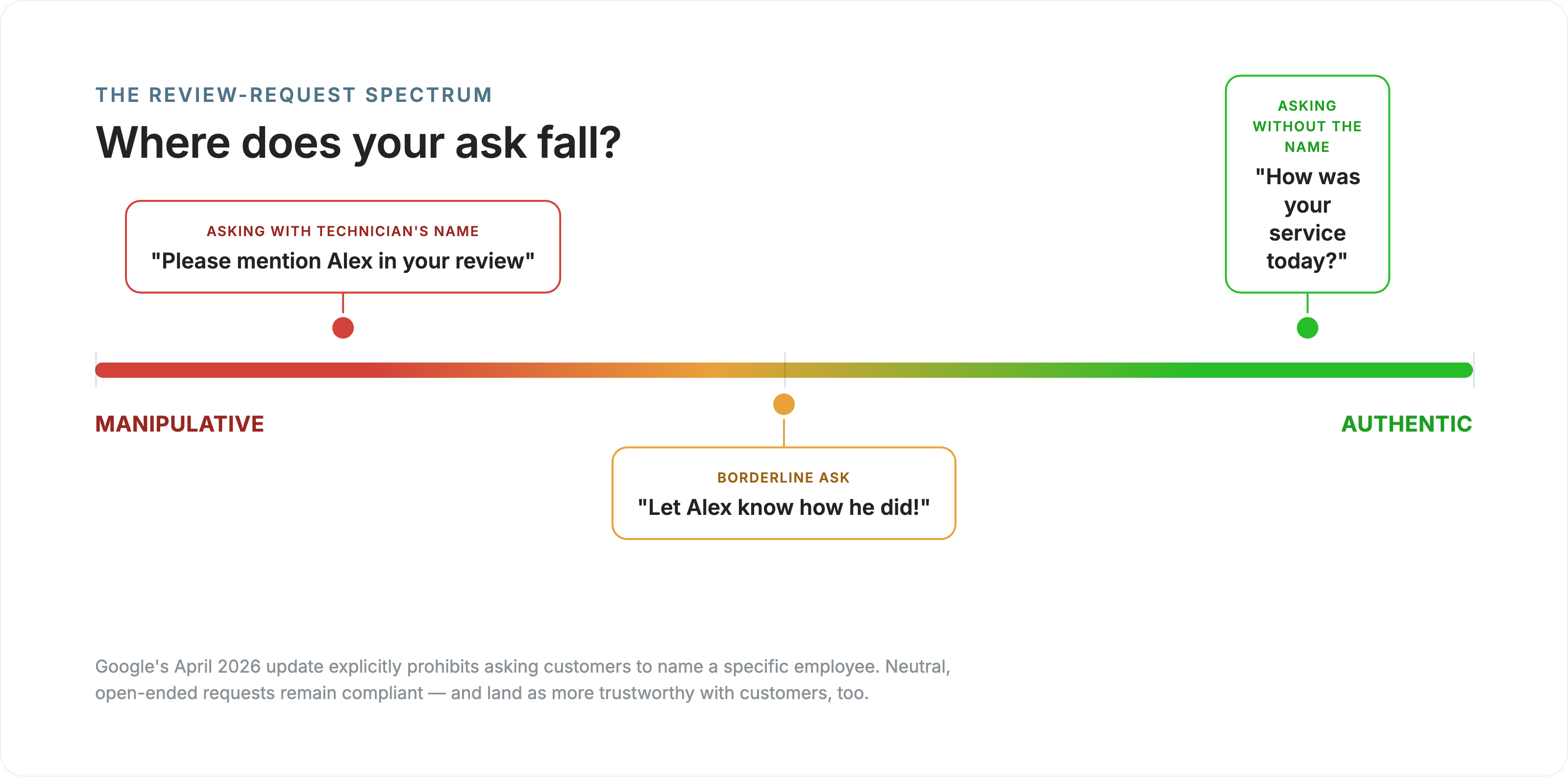 THE REVIEW-REQUEST SPECTRUM

Where does your ask fall?

ASKING WITH TECHNICIAN'S NAME
"Please mention Alex in your review"

ASKING WITHOUT THE NAME
"How was your service today?"

MANIPULATIVE

AUTHENTIC

BORDERLINE ASK
"Let Alex know how he did!"

Google's April 2026 update explicitly prohibits asking customers to name a specific employee. Neutral, open-ended requests remain compliant — and land as more trustworthy with customers, too.